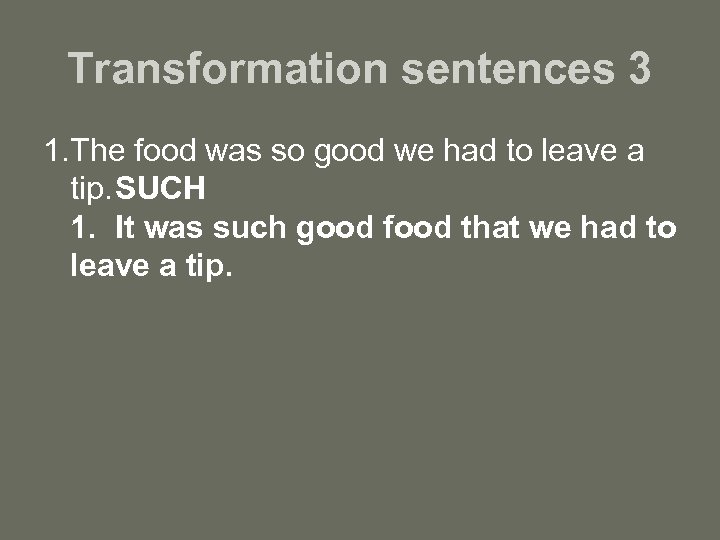 Transformation sentences 3

1. The food was so good we had to leave a tip. SUCH
1. It was such good food that we had to leave a tip.